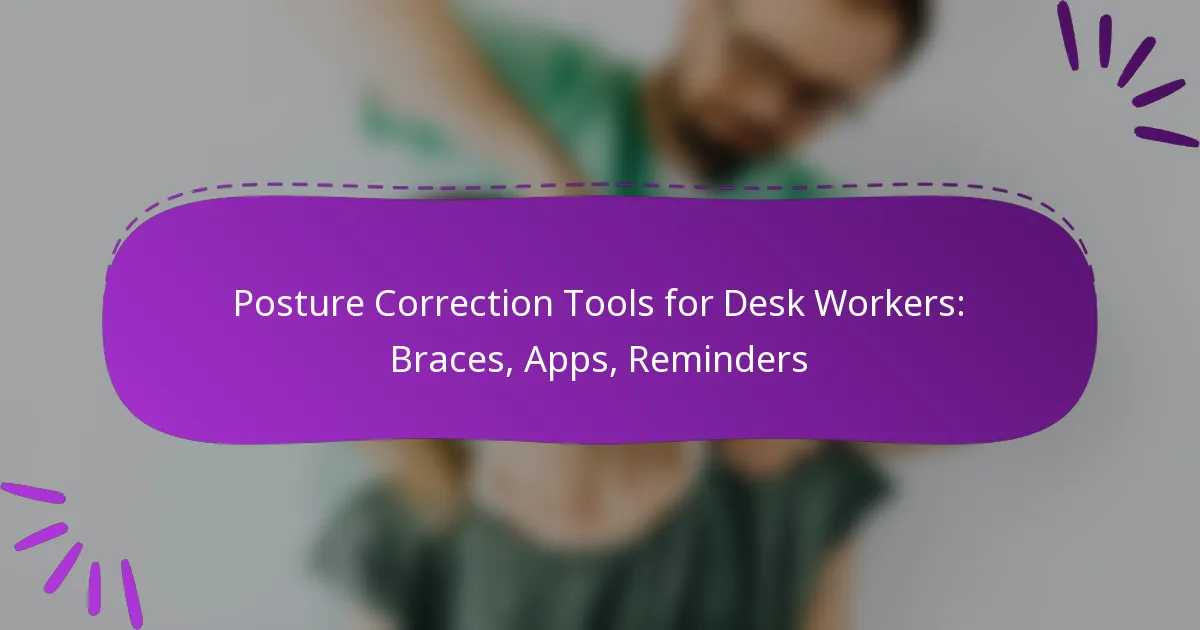 Posture Correction Tools for Desk Workers: Braces, Apps, Reminders